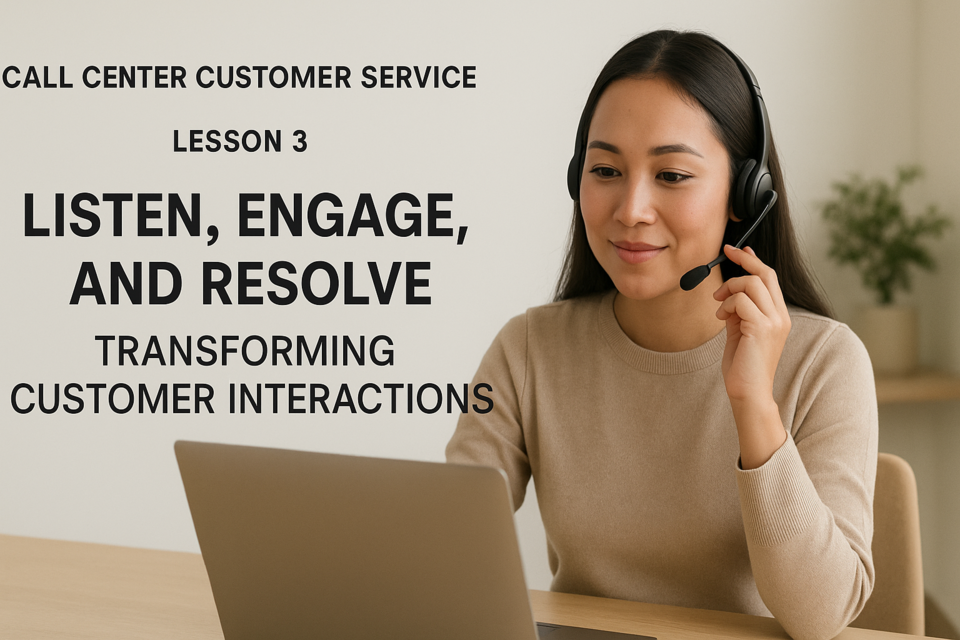 CALL CENTER CUSTOMER SERVICE

LESSON 3

LISTEN, ENGAGE, AND RESOLVE

TRANSFORMING CUSTOMER INTERACTIONS